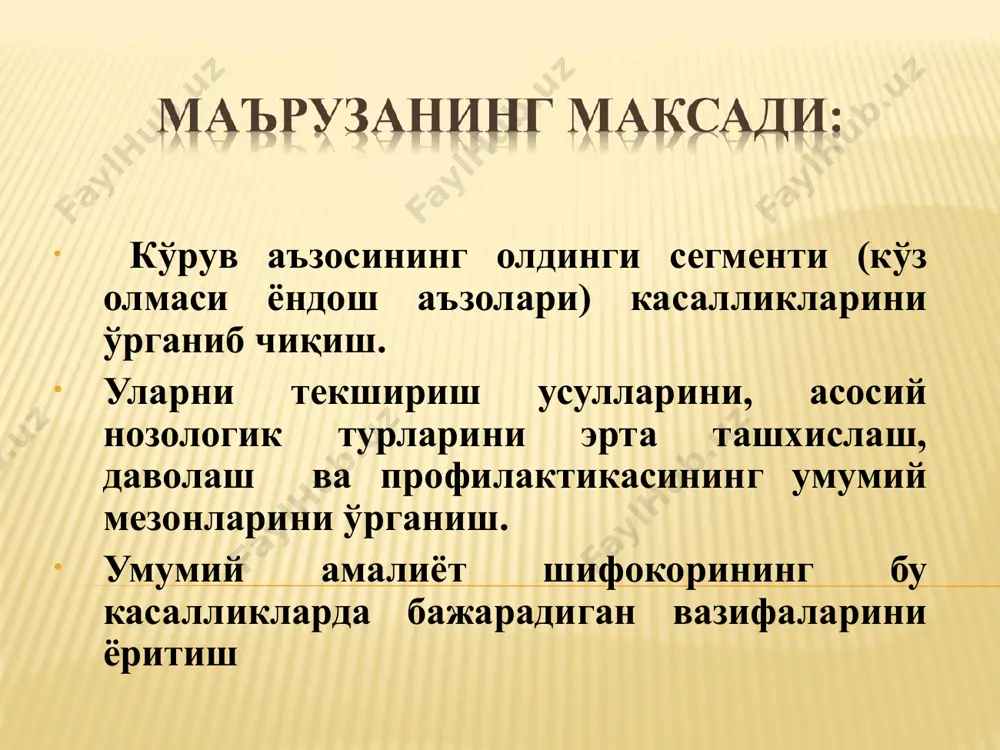 FaylHub.uz FaylHub.uz FaylHub.uz

МАЪРУЗАНИНГ МАКСАДИ:

Кўрув аъзосининг олдинги сегменти (кўз олмаси ёндош аъзолари) касалликларини ўрганиб чиқиш.

Уларни текшириш усулларини, асосий нозологик турларини эрта ташхислаш, даволаш ва профилактикасининг умумий мезонларини ўрганиш.

Умумий амалиёт шифокорининг бу касалликларда бажарадиган вазифаларини ёритиш

FaylHub.uz FaylHub.uz FaylHub.uz